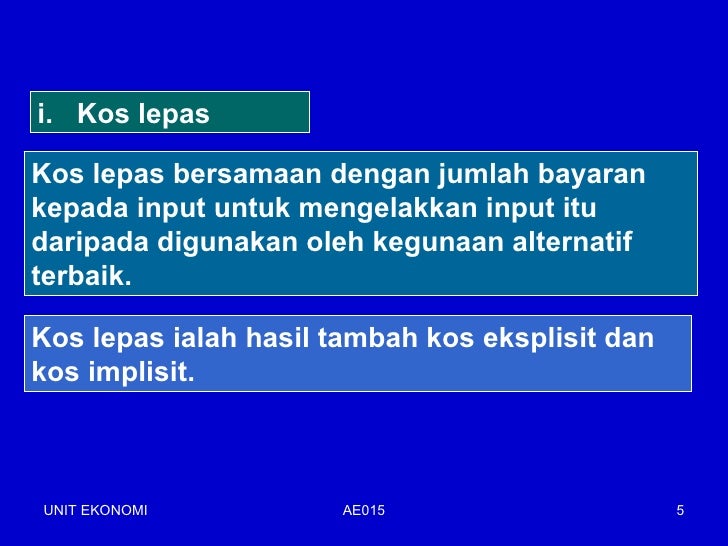 i. Kos lepas

Kos lepas bersamaan dengan jumlah bayaran kepada input untuk mengelakkan input itu daripada digunakan oleh kegunaan alternatif terbaik.

Kos lepas ialah hasil tambah kos eksplisit dan kos implisit.

UNIT EKONOMI

AE015

5